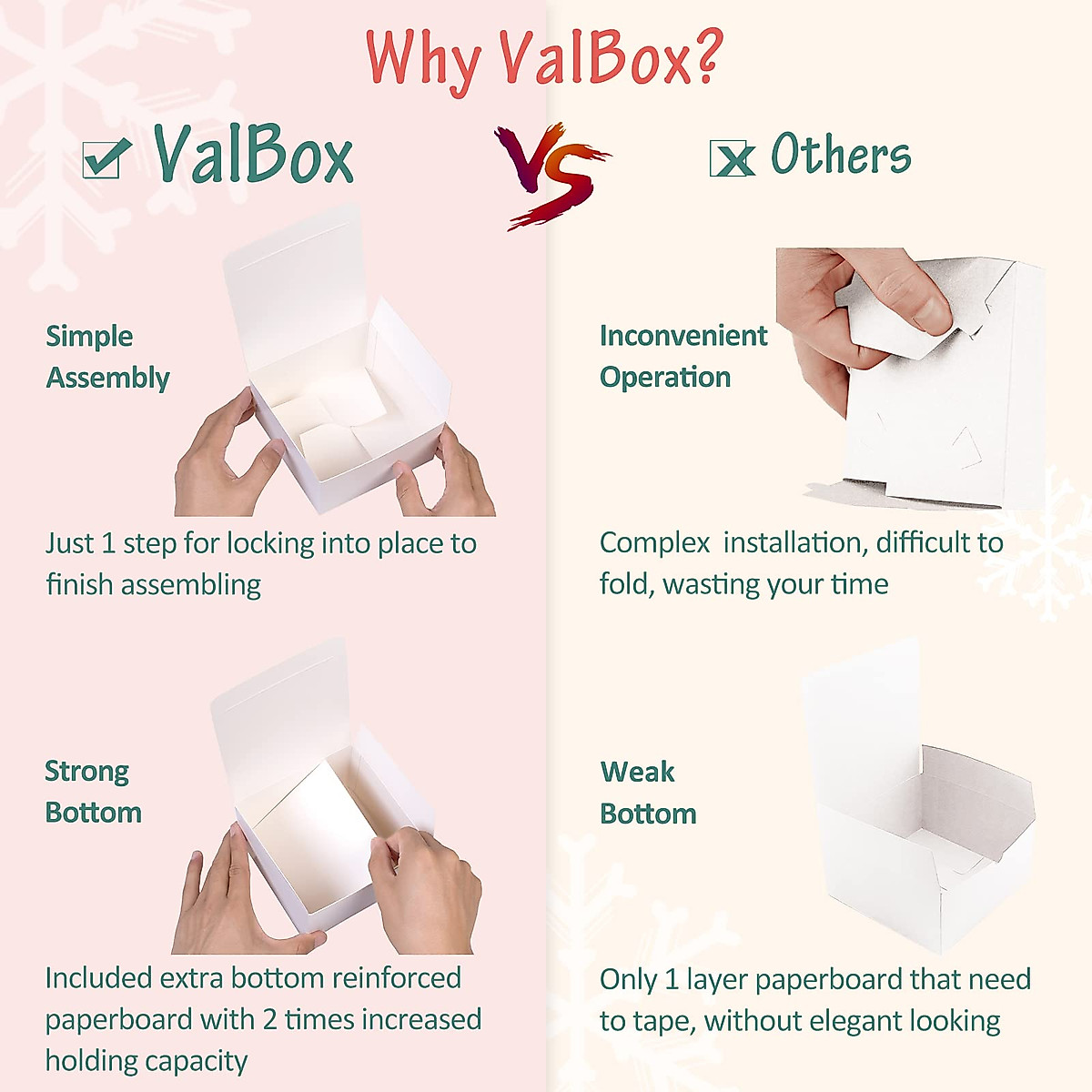 Why ValBox?

ValBox

VS

Others

Simple Assembly

Just 1 step for locking into place to finish assembling

Strong Bottom

Included extra bottom reinforced paperboard with 2 times increased holding capacity

Inconvenient Operation

Complex installation, difficult to fold, wasting your time

Weak Bottom

Only 1 layer paperboard that need to tape, without elegant looking